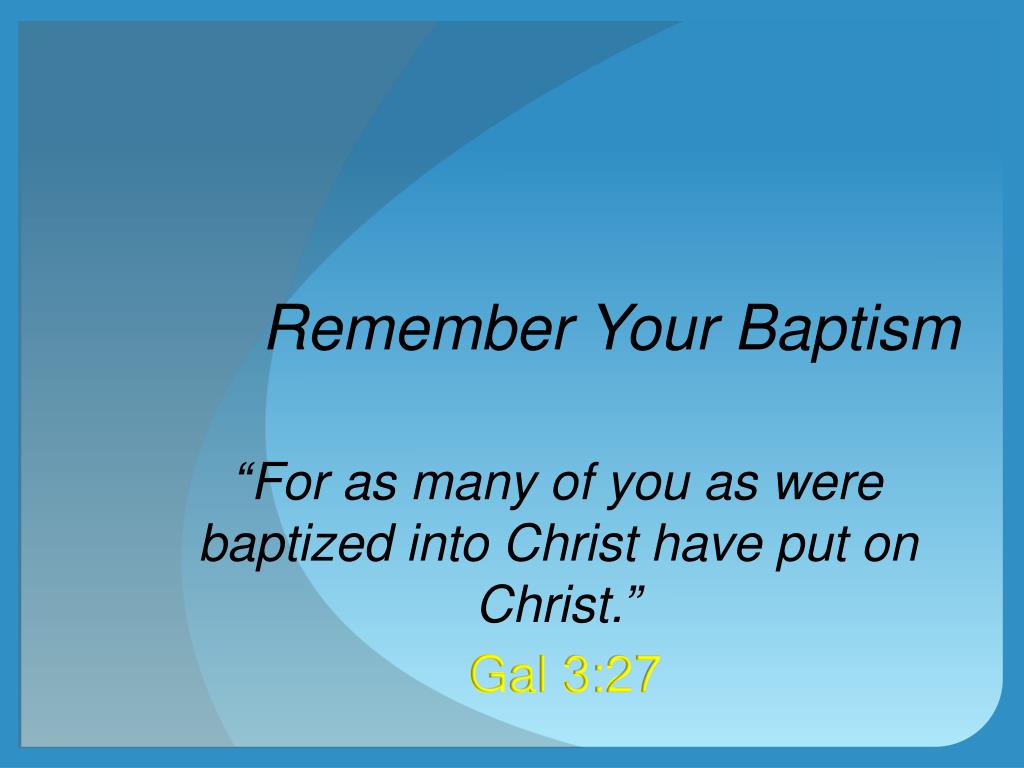 Remember Your Baptism

“For as many of you as were baptized into Christ have put on Christ.”

Gal 3:27